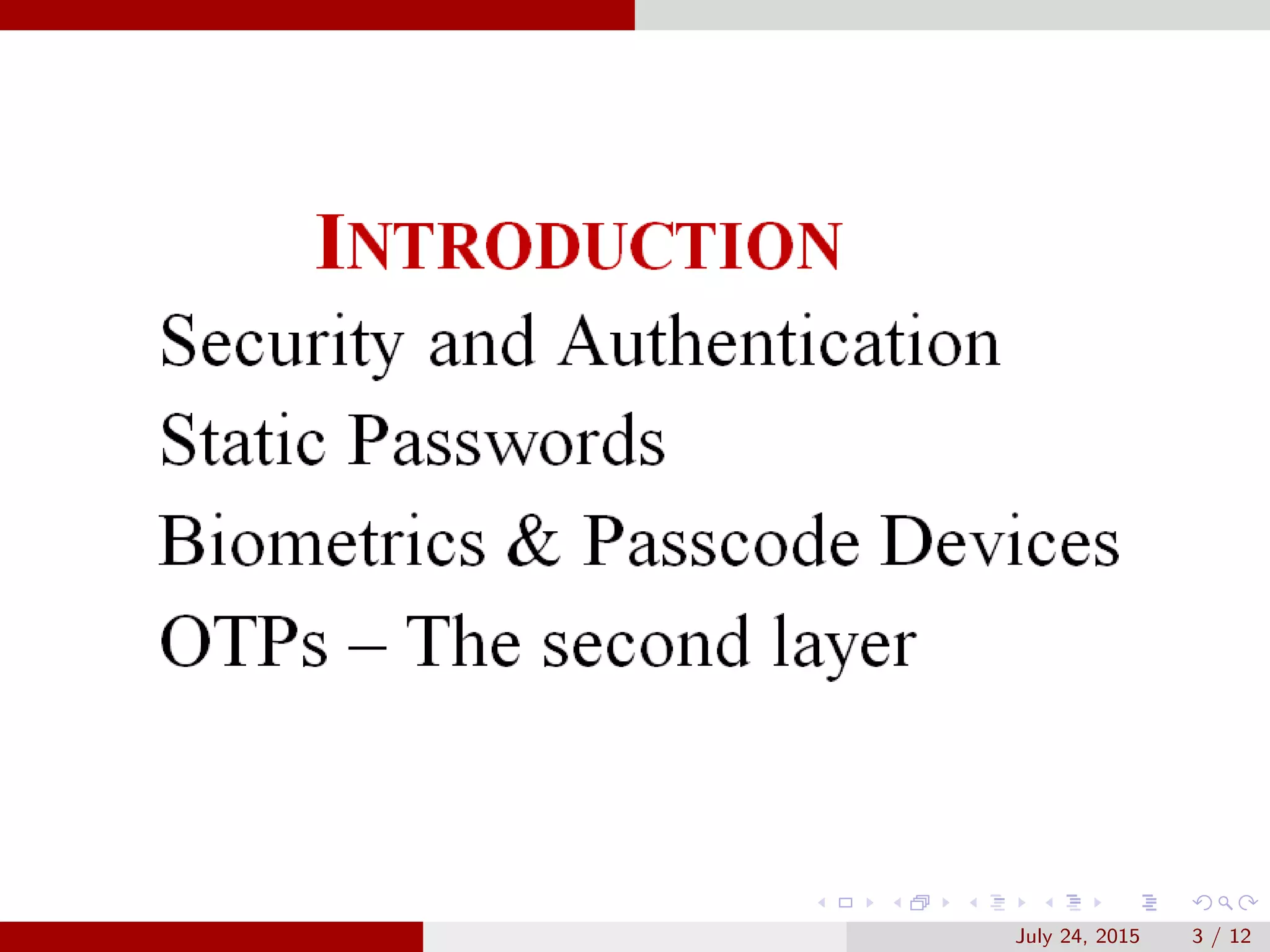 INTRODUCTION

Security and Authentication

Static Passwords

Biometrics & Passcode Devices

OTPs – The second layer

July 24, 2015 3 / 12